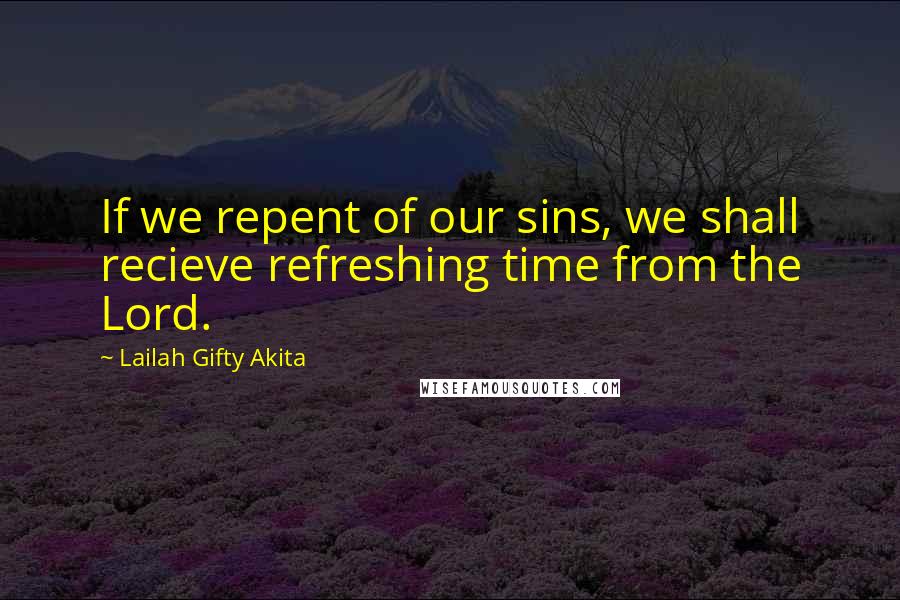 If we repent of our sins, we shall recieve refreshing time from the Lord.

~ Lailah Gifty Akita

WISEFAMOUSQUOTES.COM